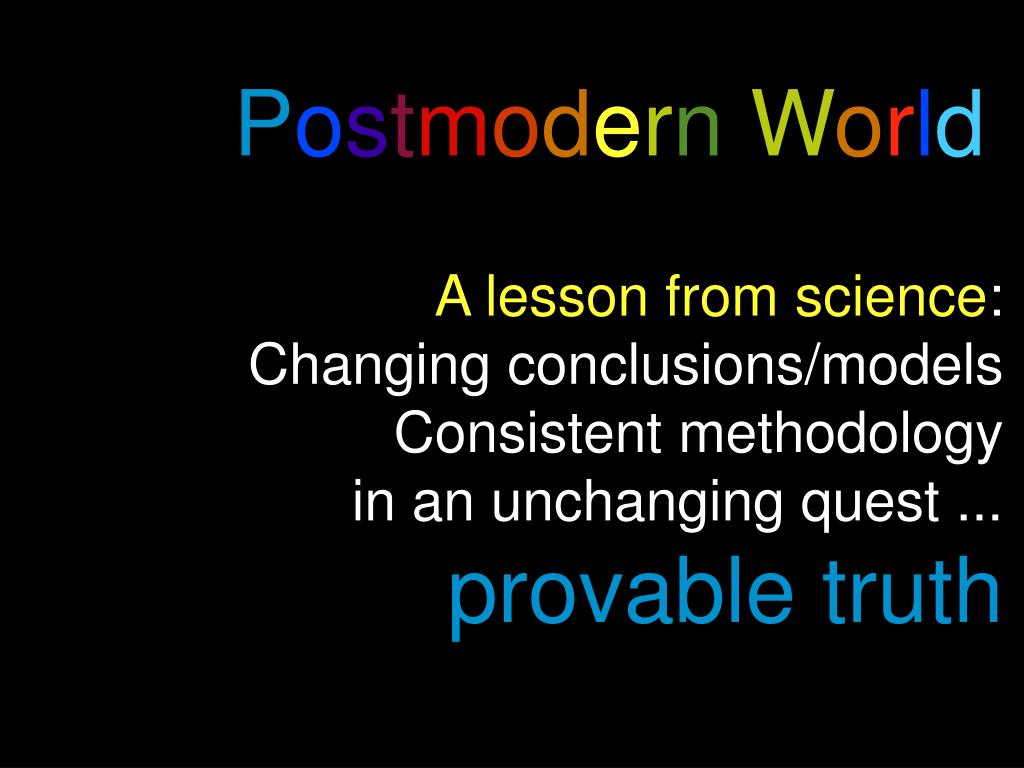 Postmodern World

A lesson from science:
Changing conclusions/models
Consistent methodology
in an unchanging quest ...
provable truth